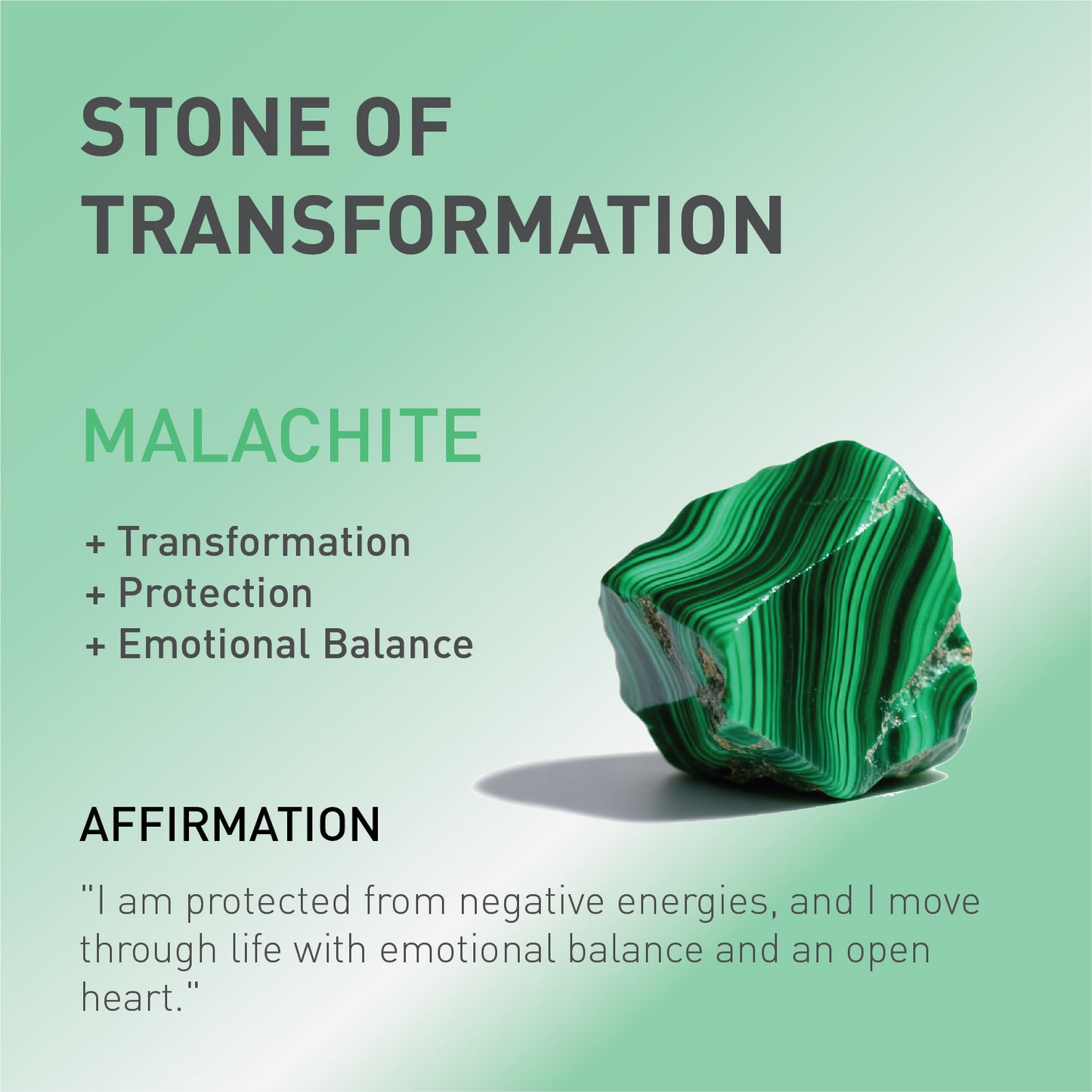 STONE OF TRANSFORMATION

MALACHITE

+ Transformation
+ Protection
+ Emotional Balance

AFFIRMATION

"I am protected from negative energies, and I move through life with emotional balance and an open heart."